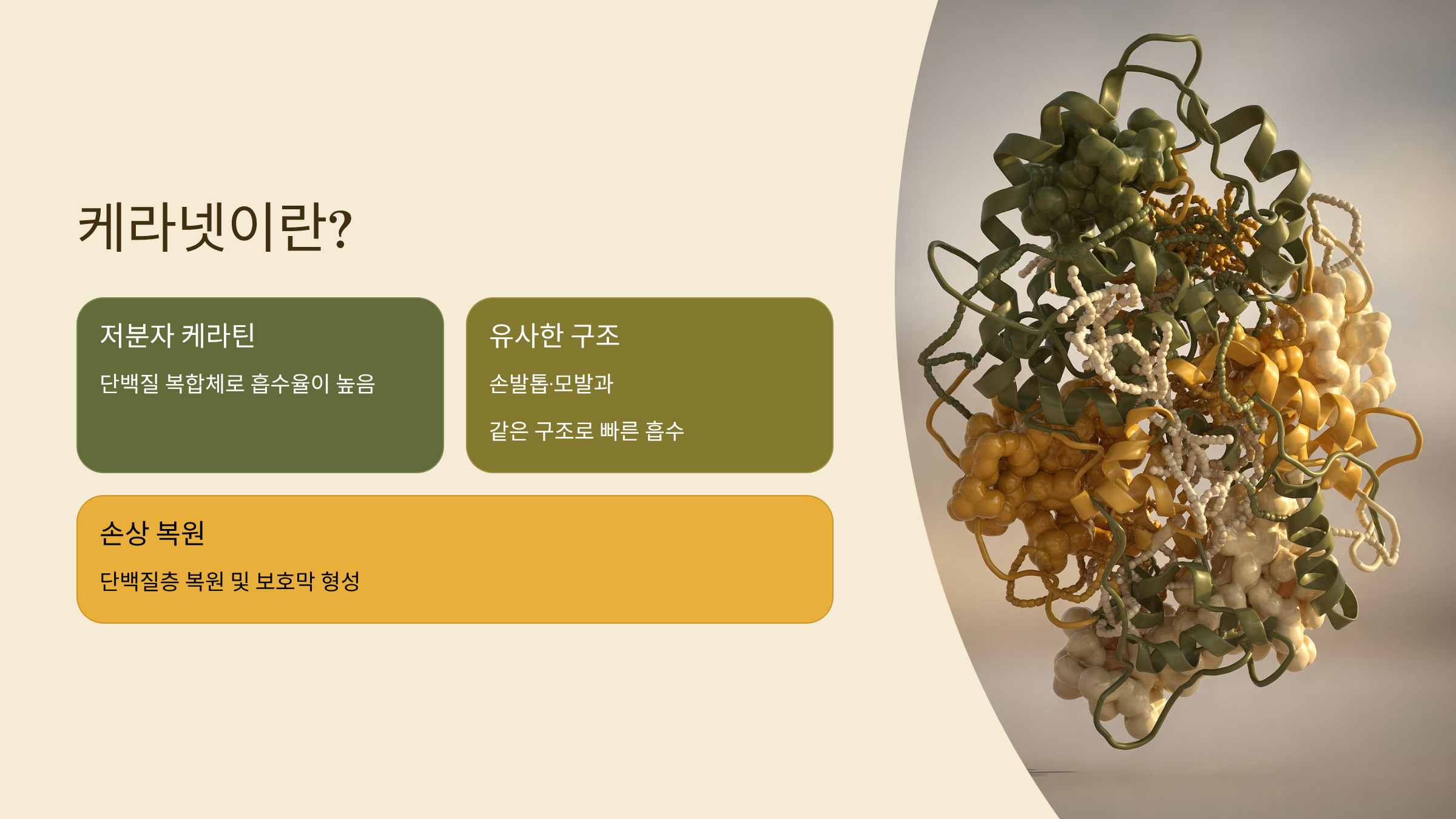 케라넷이란?

저분자 케라틴

단백질 복합체로 흡수율이 높음

유사한 구조

손발톱·모발과

같은 구조로 빠른 흡수

손상 복원

단백질층 복원 및 보호막 형성